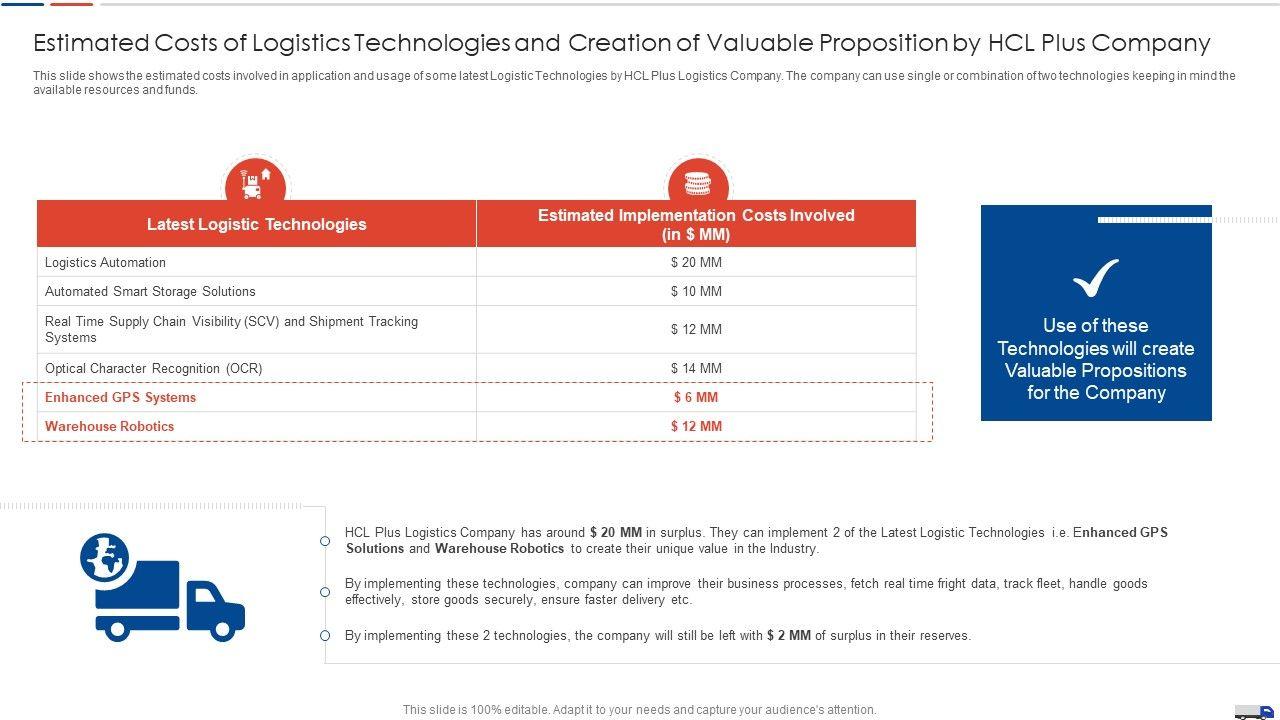 Estimated Costs of Logistics Technologies and Creation of Valuable Proposition by HCL Plus Company

This slide shows the estimated costs involved in application and usage of some latest Logistic Technologies by HCL Plus Logistics Company. The company can use single or combination of two technologies keeping in mind the available resources and funds.

| Latest Logistic Technologies | Estimated Implementation Costs Involved (in $ MM) |
|---|---|
| Logistics Automation | $ 20 MM |
| Automated Smart Storage Solutions | $ 10 MM |
| Real Time Supply Chain Visibility (SCV) and Shipment Tracking Systems | $ 12 MM |
| Optical Character Recognition (OCR) | $ 14 MM |
| Enhanced GPS Systems | $ 6 MM |
| Warehouse Robotics | $ 12 MM |

Use of these Technologies will create Valuable Propositions for the Company

HCL Plus Logistics Company has around $ 20 MM in surplus. They can implement 2 of the Latest Logistic Technologies i.e. Enhanced GPS Solutions and Warehouse Robotics to create their unique value in the Industry.

By implementing these technologies, company can improve their business processes, fetch real time fright data, track fleet, handle goods effectively, store goods securely, ensure faster delivery etc.

By implementing these 2 technologies, the company will still be left with $ 2 MM of surplus in their reserves.

This slide is 100% editable. Adapt it to your needs and capture your audience's attention.